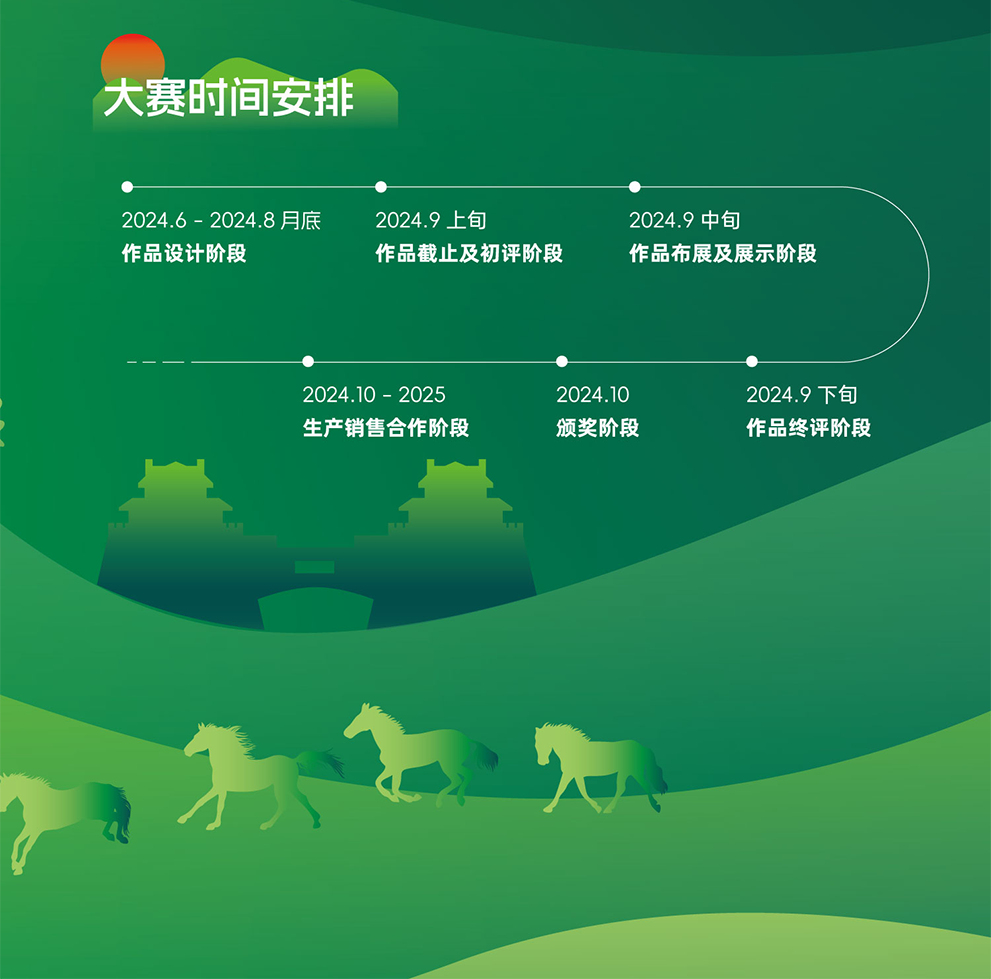 大赛时间安排

2024.6 - 2024.8 月底
作品设计阶段

2024.9 上旬
作品截止及初评阶段

2024.9 中旬
作品布展及展示阶段

2024.10 - 2025
生产销售合作阶段

2024.10
颁奖阶段

2024.9 下旬
作品终评阶段